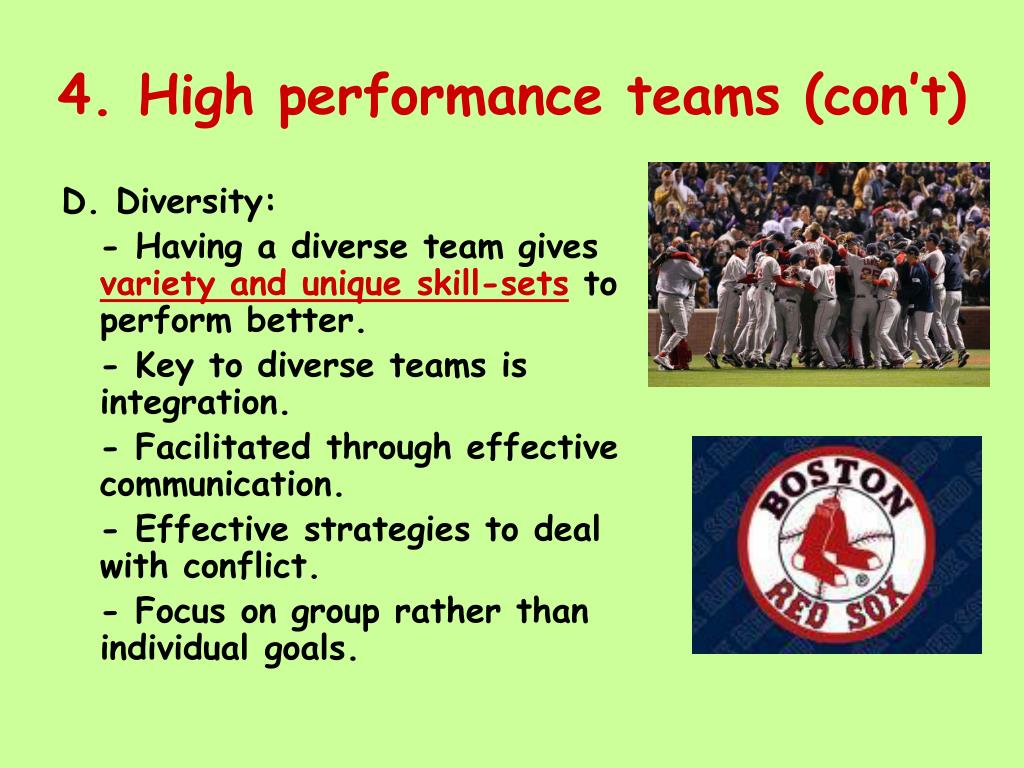 4. High performance teams (con't)

D. Diversity:

- Having a diverse team gives variety and unique skill-sets to perform better.

- Key to diverse teams is integration.

- Facilitated through effective communication.

- Effective strategies to deal with conflict.

- Focus on group rather than individual goals.

BOSTON
RED SOX